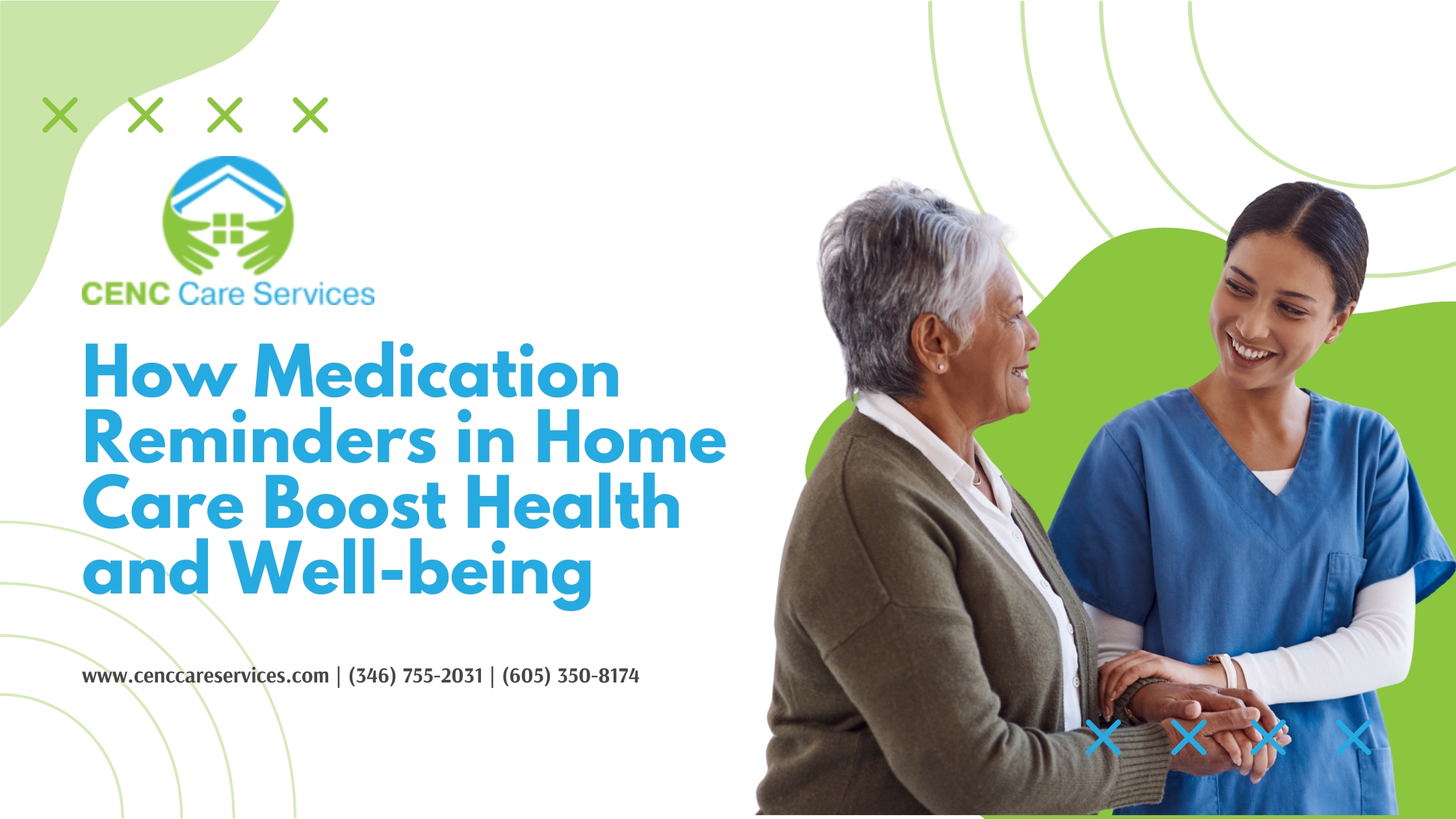 CENC Care Services

How Medication Reminders in Home Care Boost Health and Well-being

www.cenccareservices.com | (346) 755-2031 | (605) 350-8174